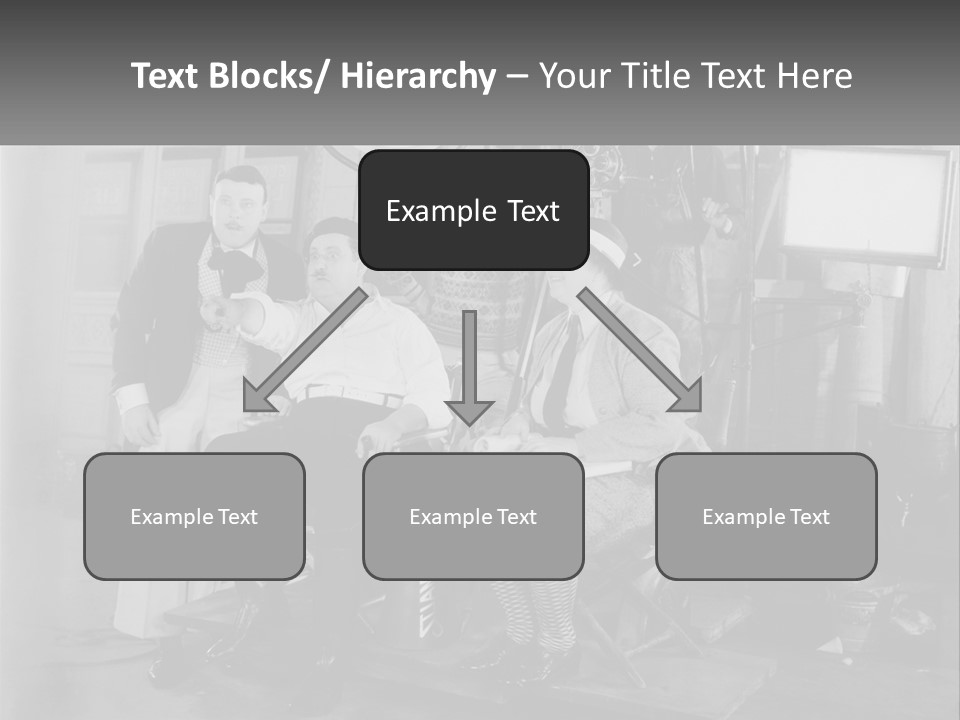 Text Blocks/ Hierarchy – Your Title Text Here

Example Text

Example Text

Example Text

Example Text